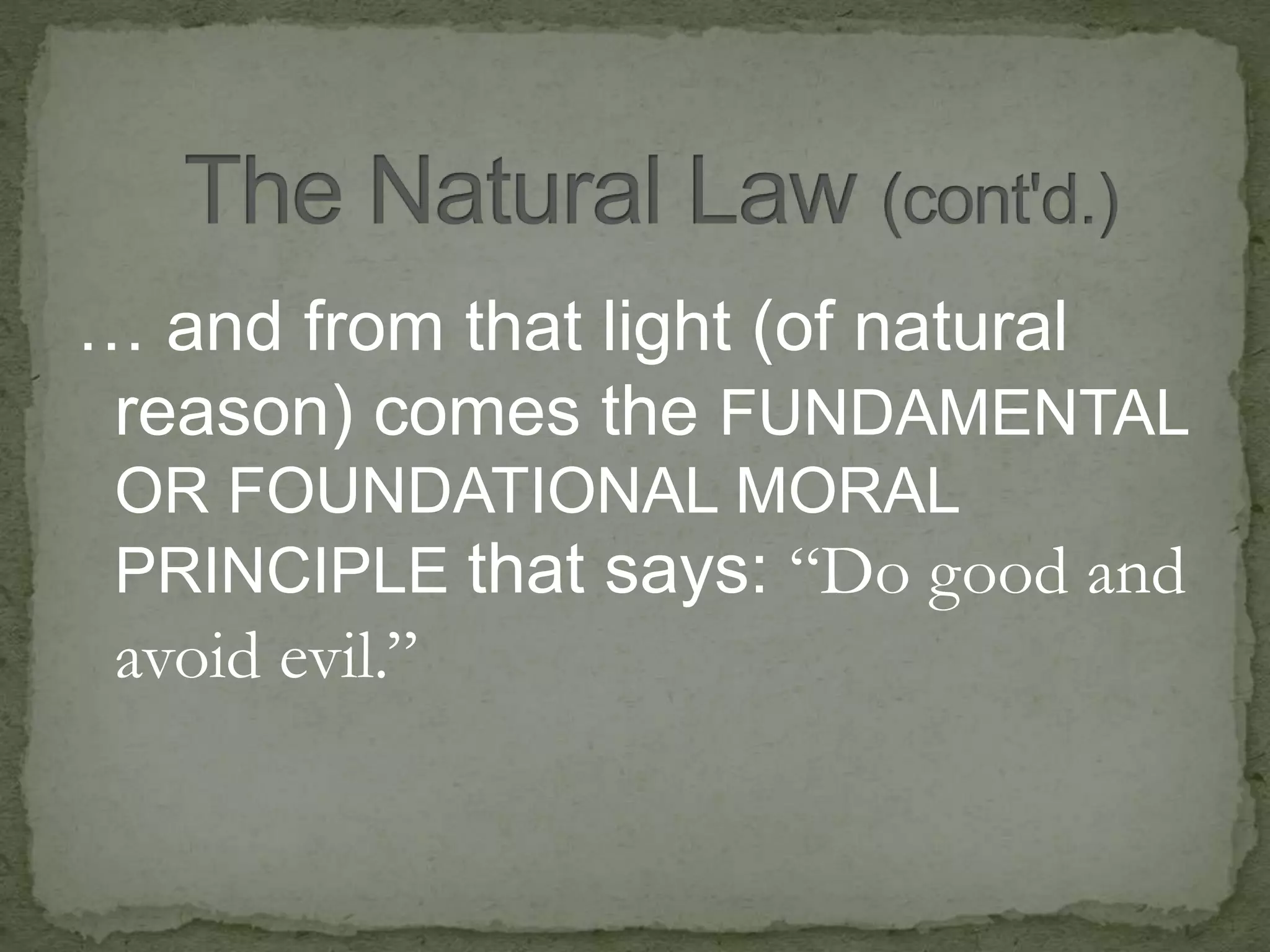 The Natural Law (cont'd.)

… and from that light (of natural reason) comes the FUNDAMENTAL OR FOUNDATIONAL MORAL PRINCIPLE that says: “Do good and avoid evil.”